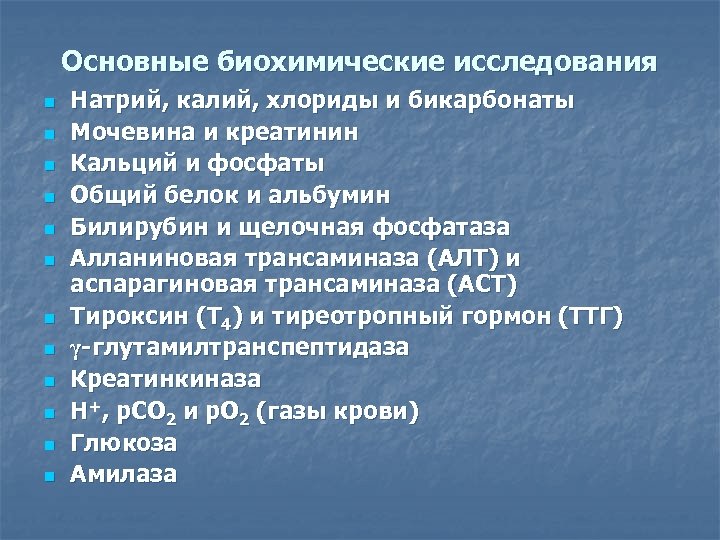 Основные биохимические исследования

- Натрий, калий, хлориды и бикарбонаты
- Мочевина и креатинин
- Кальций и фосфаты
- Общий белок и альбумин
- Билирубин и щелочная фосфатаза
- Алланиновая трансаминаза (АЛТ) и аспарагиновая трансаминаза (АСТ)
- Тироксин ($T_4$) и тиреотропный гормон (ТТГ)
- $\gamma$-глутамилтранспептидаза
- Креатинкиназа
- $H^+$, $pCO_2$ и $pO_2$ (газы крови)
- Глюкоза
- Амилаза